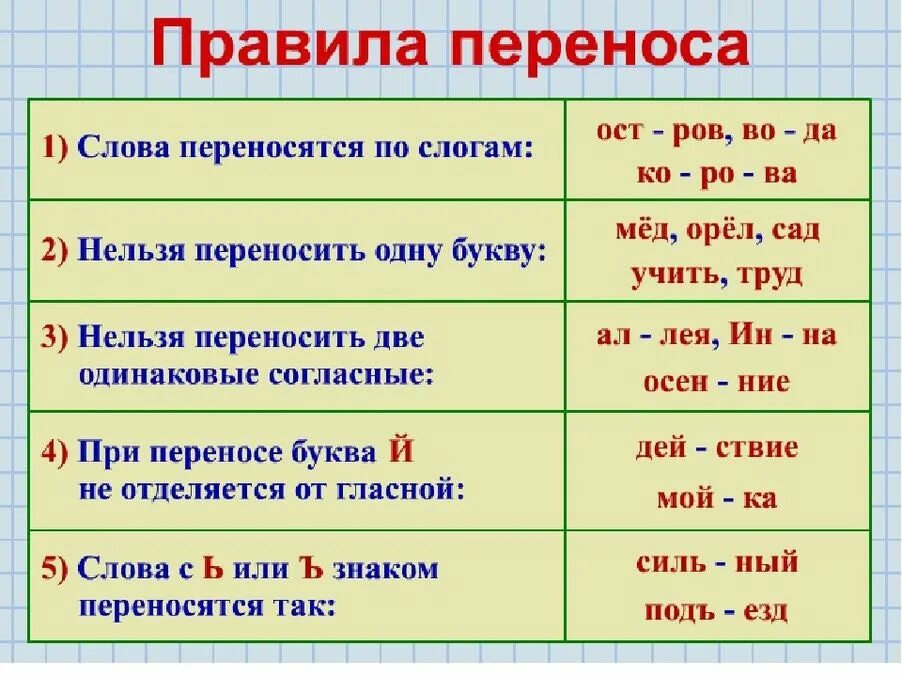 Правила переноса

| | |
|---|---|
| 1) Слова переносятся по слогам: | ост - ров, во - да ко - ро - ва |
| 2) Нельзя переносить одну букву: | мёд, орёл, сад учить, труд |
| 3) Нельзя переносить две одинаковые согласные: | ал - лея, Ин - на осен - ние |
| 4) При переносе буква Й не отделяется от гласной: | дей - ствие мой - ка |
| 5) Слова с Ь или Ъ знаком переносятся так: | силь - ный подъ - езд |